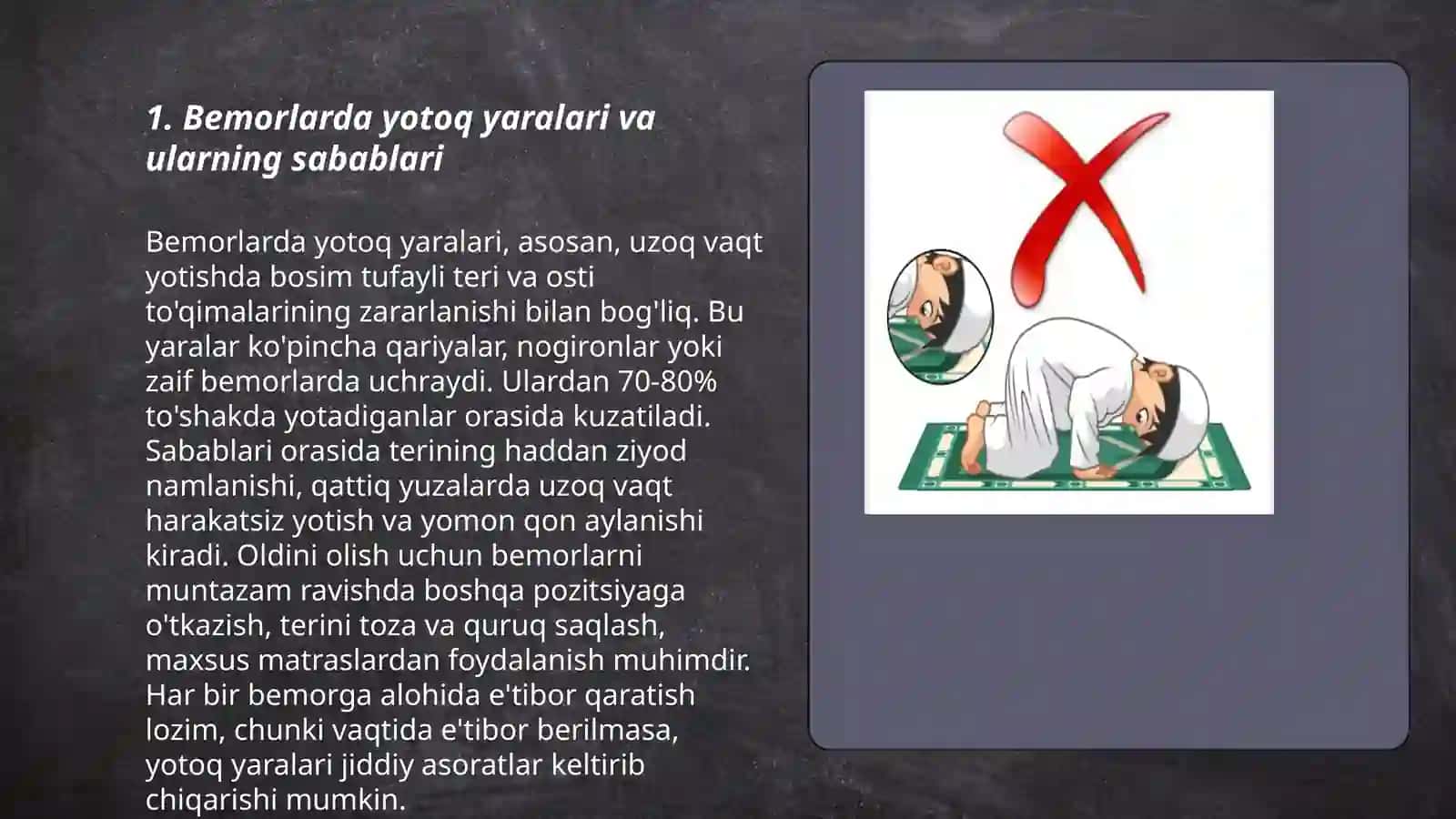 1. Bemorlarda yotoq yaralari va ularning sabablari

Bemorlarda yotoq yaralari, asosan, uzoq vaqt yotishda bosim tufayli teri va osti to'qimalarining zararlanishi bilan bog'liq. Bu yaralar ko'pincha qariyalar, nogironlar yoki zaif bemorlarda uchraydi. Ulardan 70-80% to'shakda yotadiganlar orasida kuzatiladi. Sabablari orasida terining haddan ziyod namlanishi, qattiq yuzalarda uzoq vaqt harakatsiz yotish va yomon qon aylanishi kiradi. Oldini olish uchun bemorlarni muntazam ravishda boshqa pozitsiyaga o'tkazish, terini toza va quruq saqlash, maxsus matraslardan foydalanish muhimdir. Har bir bemorga alohida e'tibor qaratish lozim, chunki vaqtida e'tibor berilmasa, yotoq yaralari jiddiy asoratlar keltirib chiqarishi mumkin.